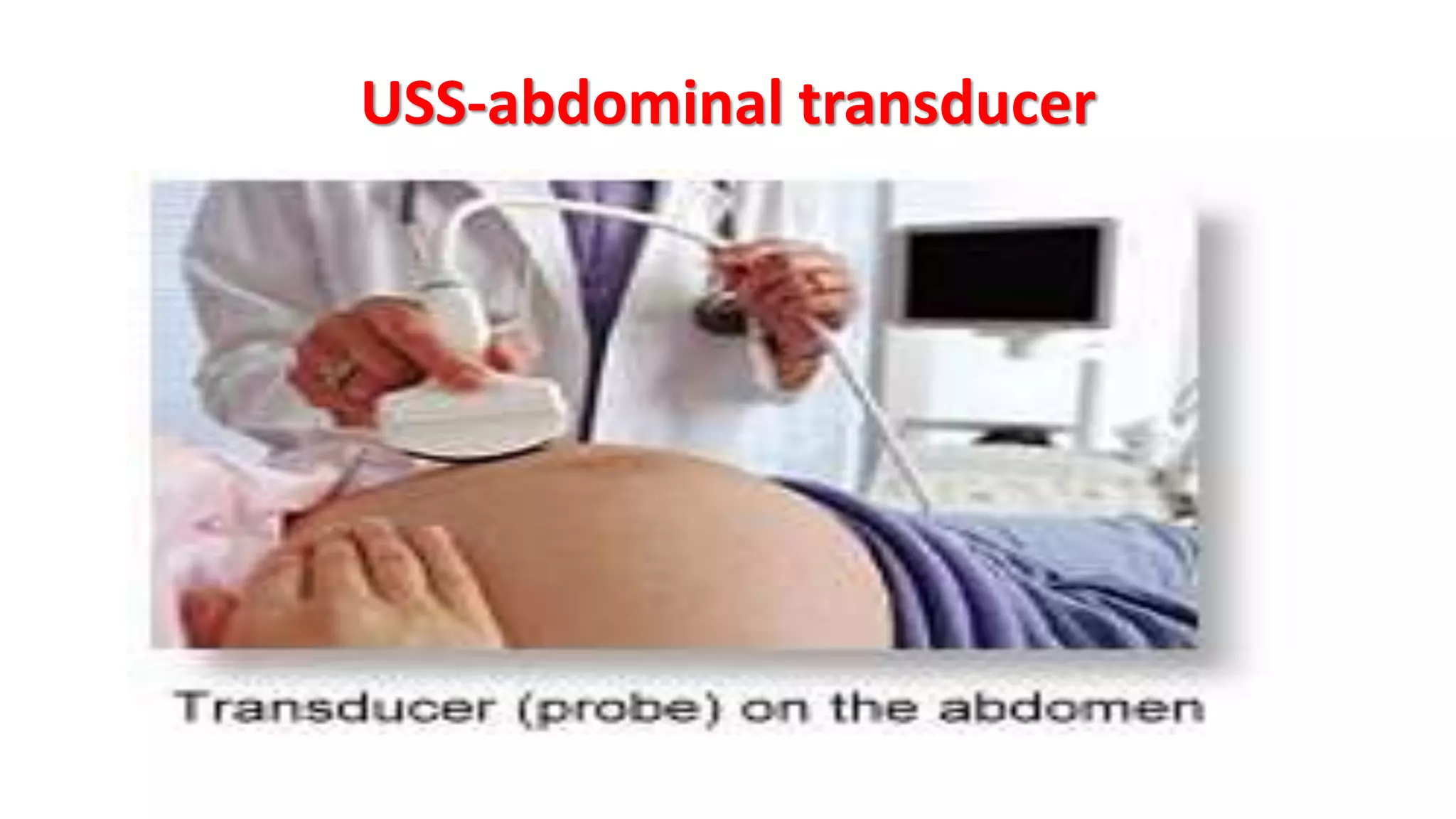 USS-abdominal transducer

Transducer (probe) on the abdomen